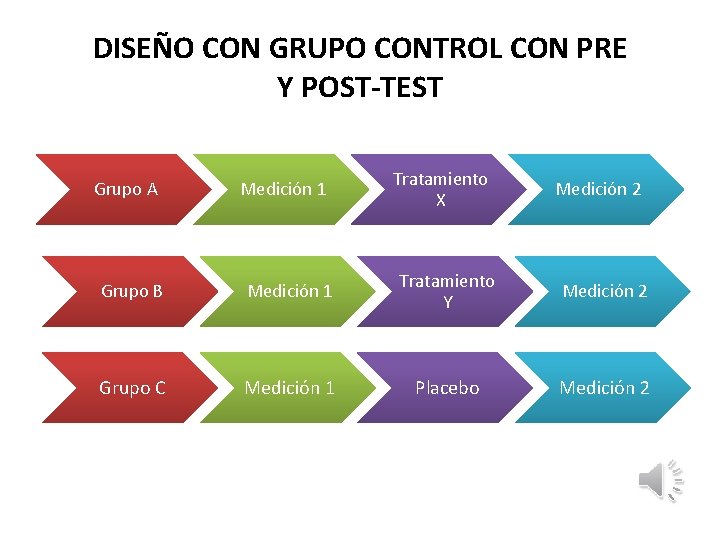 DISEÑO CON GRUPO CONTROL CON PRE Y POST-TEST

Grupo A
Medición 1
Tratamiento X
Medición 2

Grupo B
Medición 1
Tratamiento Y
Medición 2

Grupo C
Medición 1
Placebo
Medición 2